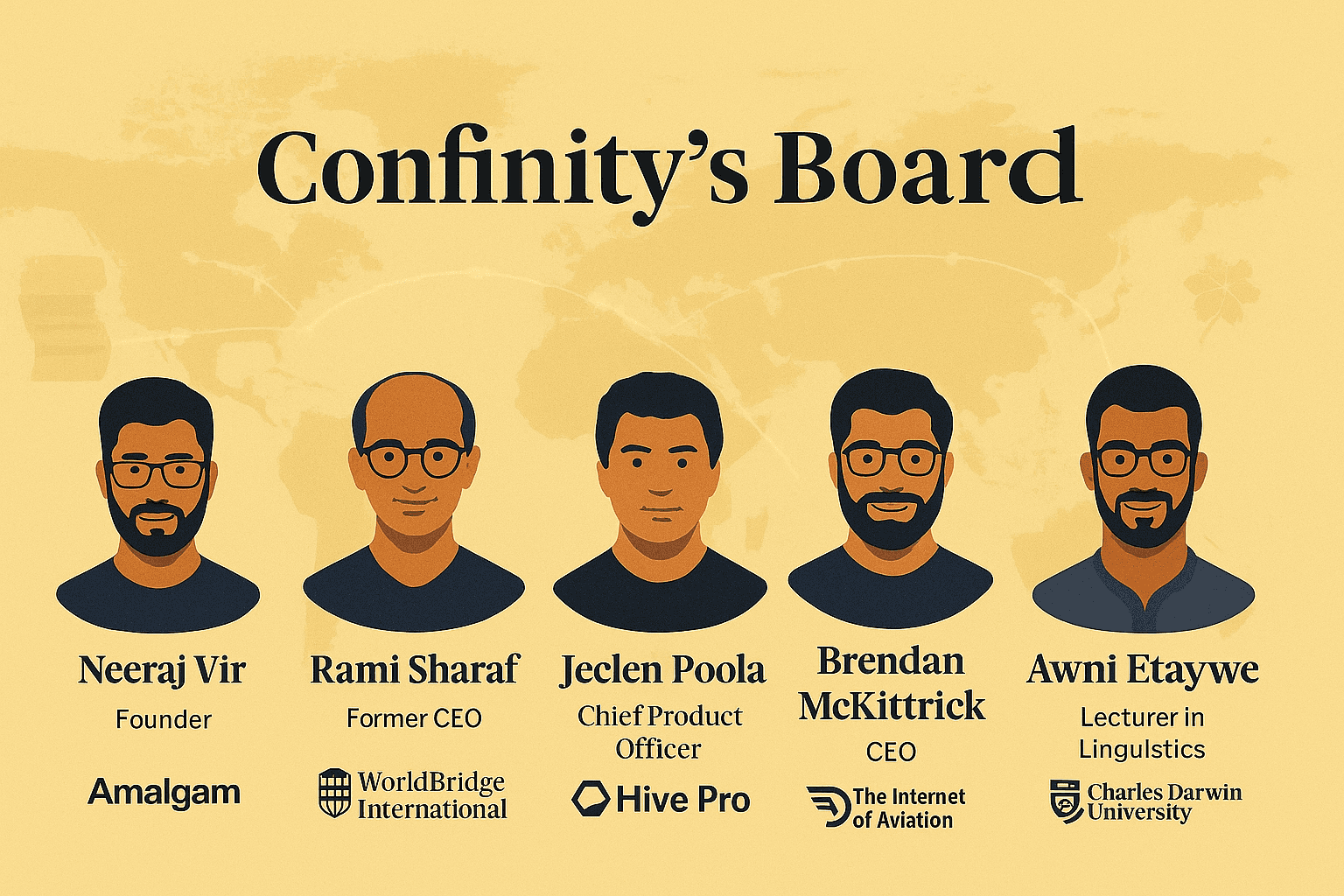 Confinity's Board

Neeraj Vir
Founder
Amalgam

Rami Sharaf
Former CEO
WorldBridge International

Jeclen Poola
Chief Product Officer
Hive Pro

Brendan McKittrick
CEO
The Internet of Aviation

Awni Etaywe
Lecturer in Lingulstics
Charles Darwin University